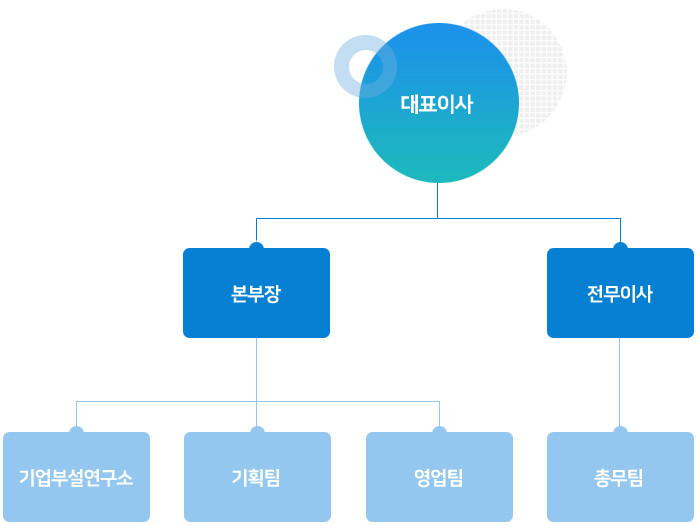 대표이사

본부장

전무이사

기업부설연구소

기획팀

영업팀

총무팀